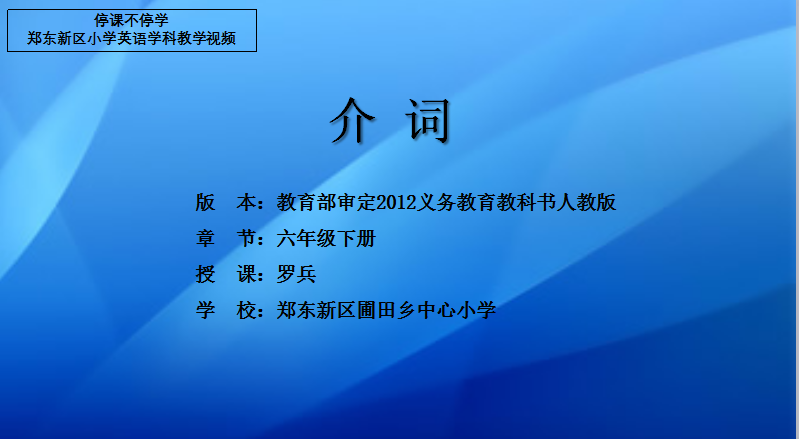 停课不停学
郑东新区小学英语学科教学视频

介 词

版 本：教育部审定2012义务教育教科书人教版

章 节：六年级下册

授 课：罗兵

学 校：郑东新区圃田乡中心小学